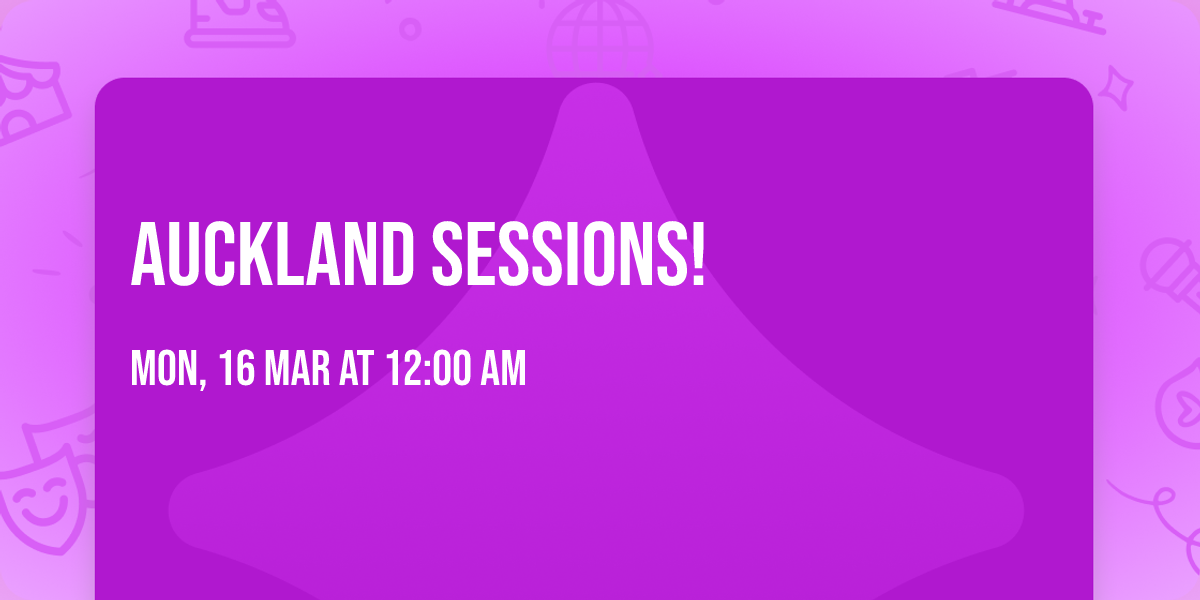 AUCKLAND SESSIONS!

MON, 16 MAR AT 12:00 AM